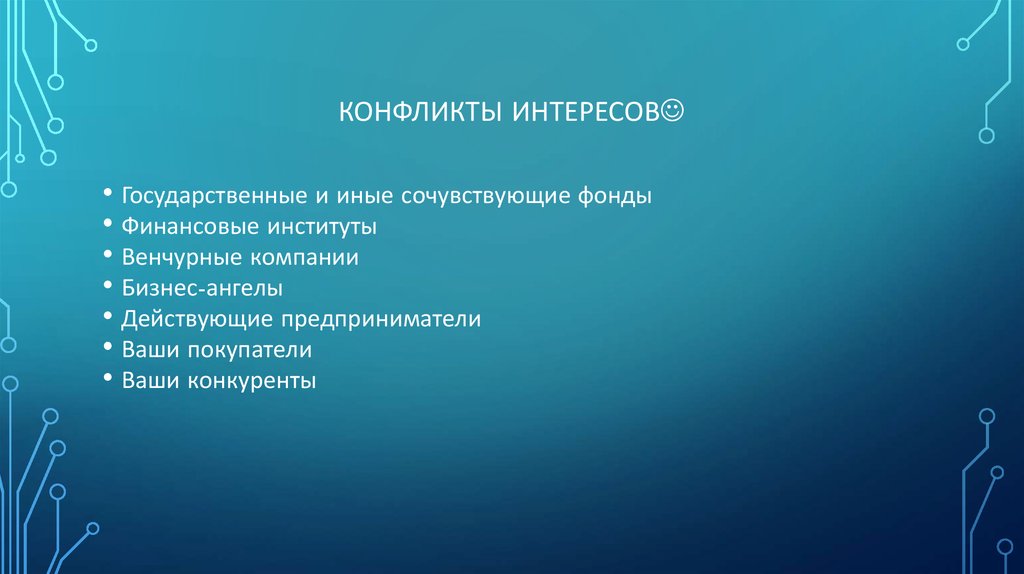 КОНФЛИКТЫ ИНТЕРЕСОВ☺

• Государственные и иные сочувствующие фонды
• Финансовые институты
• Венчурные компании
• Бизнес-ангелы
• Действующие предприниматели
• Ваши покупатели
• Ваши конкуренты